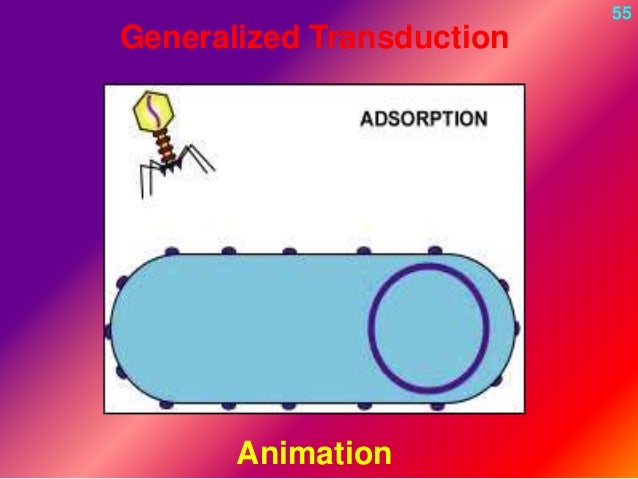 55

Generalized Transduction

ADSORPTION

Animation